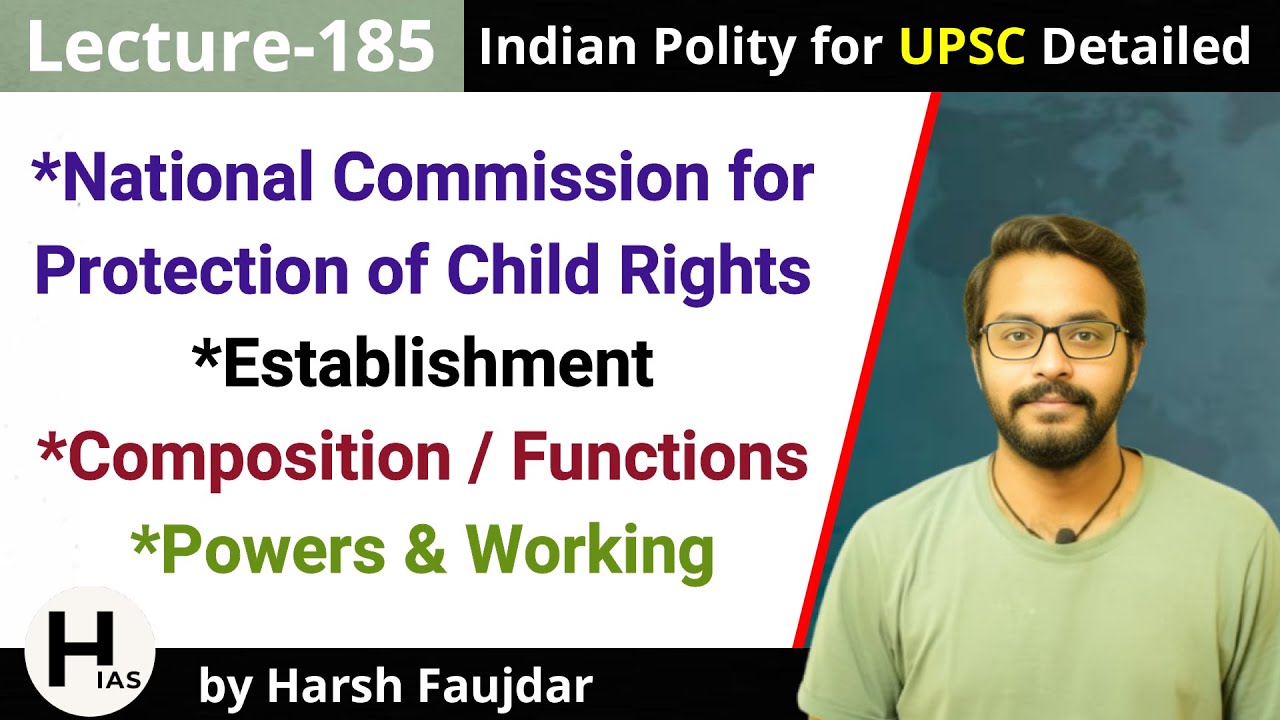 Lecture-185

Indian Polity for UPSC Detailed

*National Commission for Protection of Child Rights

*Establishment

*Composition / Functions

*Powers & Working

H IAS

by Harsh Faujdar